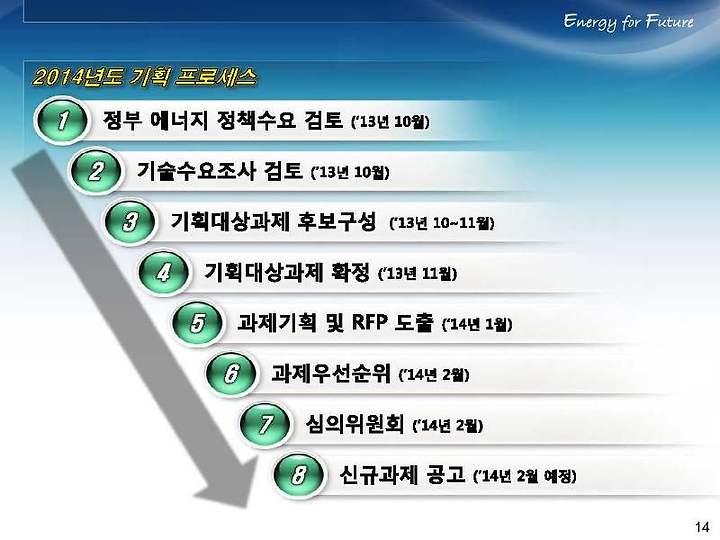 Energy for Future

2014년도 기획 프로세스

1 정부 에너지 정책수요 검토 ('13년 10월)

2 기술수요조사 검토 ('13년 10월)

3 기획대상과제 후보구성 ('13년 10~11월)

4 기획대상과제 확정 ('13년 11월)

5 과제기획 및 RFP 도출 ('14년 1월)

6 과제우선순위 ('14년 2월)

7 심의위원회 ('14년 2월)

8 신규과제 공고 ('14년 2월 예정)

14